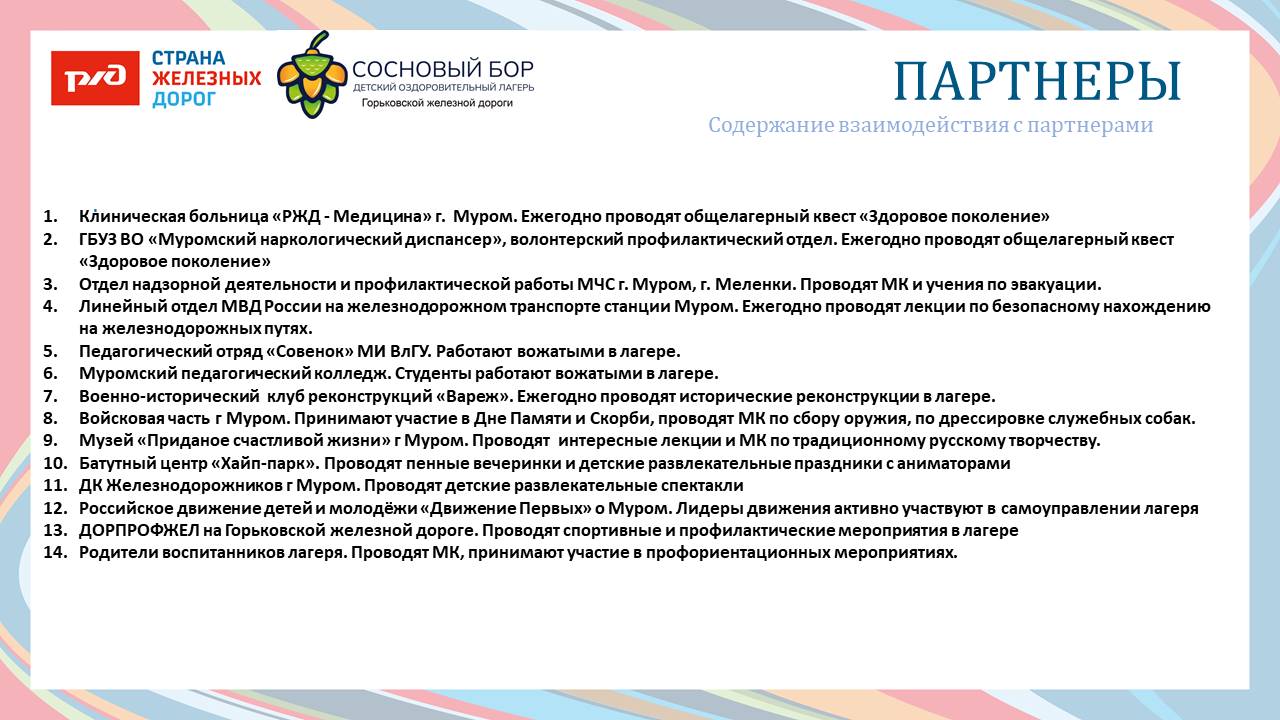 РЖД

СТРАНА ЖЕЛЕЗНЫХ ДОРОГ

СОСНОВЫЙ БОР
ДЕТСКИЙ ОЗДОРОВИТЕЛЬНЫЙ ЛАГЕРЬ
Горьковской железной дороги

ПАРТНЕРЫ

Содержание взаимодействия с партнерами

1. Клиническая больница «РЖД - Медицина» г. Муром. Ежегодно проводят общелагерный квест «Здоровое поколение»
2. ГБУЗ ВО «Муромский наркологический диспансер», волонтерский профилактический отдел. Ежегодно проводят общелагерный квест «Здоровое поколение»
3. Отдел надзорной деятельности и профилактической работы МЧС г. Муром, г. Меленки. Проводят МК и учения по эвакуации.
4. Линейный отдел МВД России на железнодорожном транспорте станции Муром. Ежегодно проводят лекции по безопасному нахождению на железнодорожных путях.
5. Педагогический отряд «Совенок» МИ ВлГУ. Работают вожатыми в лагере.
6. Муромский педагогический колледж. Студенты работают вожатыми в лагере.
7. Военно-исторический клуб реконструкций «Вареж». Ежегодно проводят исторические реконструкции в лагере.
8. Войсковая часть г Муром. Принимают участие в Дне Памяти и Скорби, проводят МК по сбору оружия, по дрессировке служебных собак.
9. Музей «Приданое счастливой жизни» г Муром. Проводят интересные лекции и МК по традиционному русскому творчеству.
10. Батутный центр «Хайп-парк». Проводят пенные вечеринки и детские развлекательные праздники с аниматорами
11. ДК Железнодорожников г Муром. Проводят детские развлекательные спектакли
12. Российское движение детей и молодёжи «Движение Первых» о Муром. Лидеры движения активно участвуют в самоуправлении лагеря
13. ДОРПРОФЖЕЛ на Горьковской железной дороге. Проводят спортивные и профилактические мероприятия в лагере
14. Родители воспитанников лагеря. Проводят МК, принимают участие в профориентационных мероприятиях.